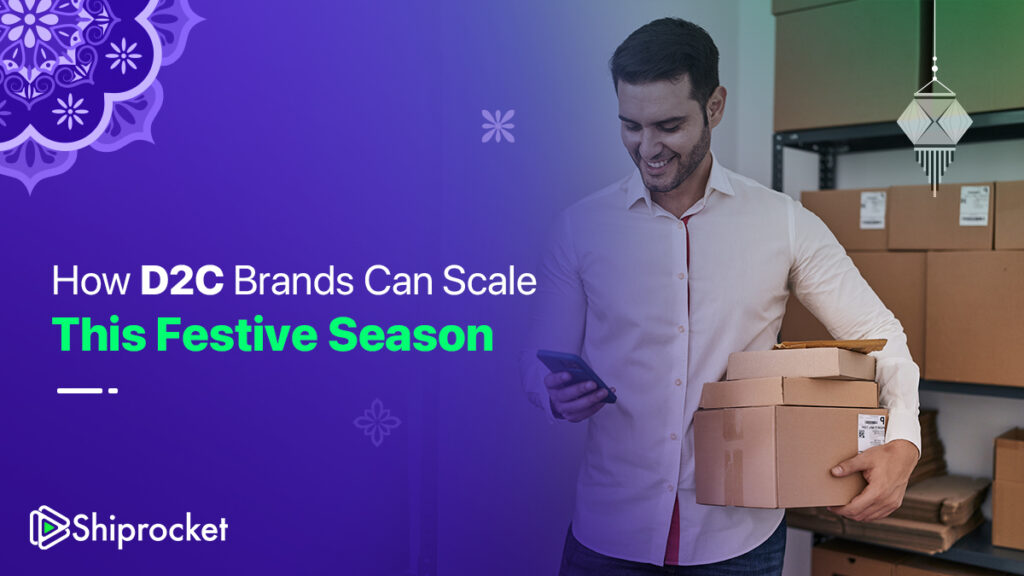 How D2C Brands Can Scale
This Festive Season

Shiprocket